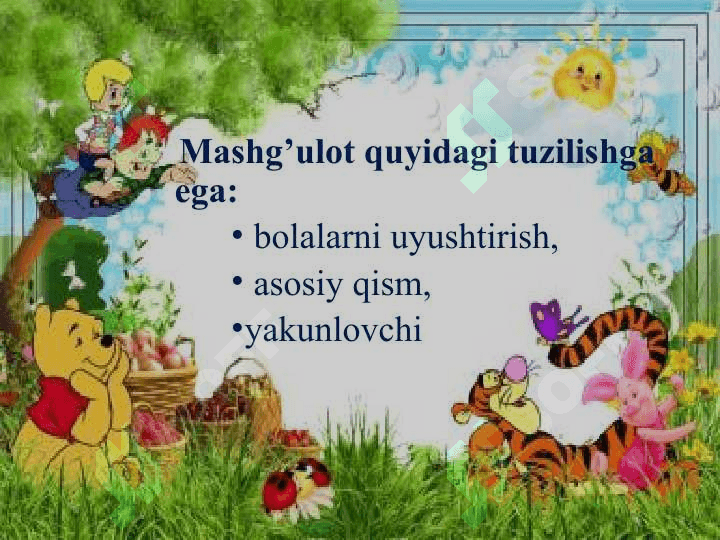 Mashg’ulot quyidagi tuzilishga ega:

• bolalarni uyushtirish,
• asosiy qism,
•yakunlovchi